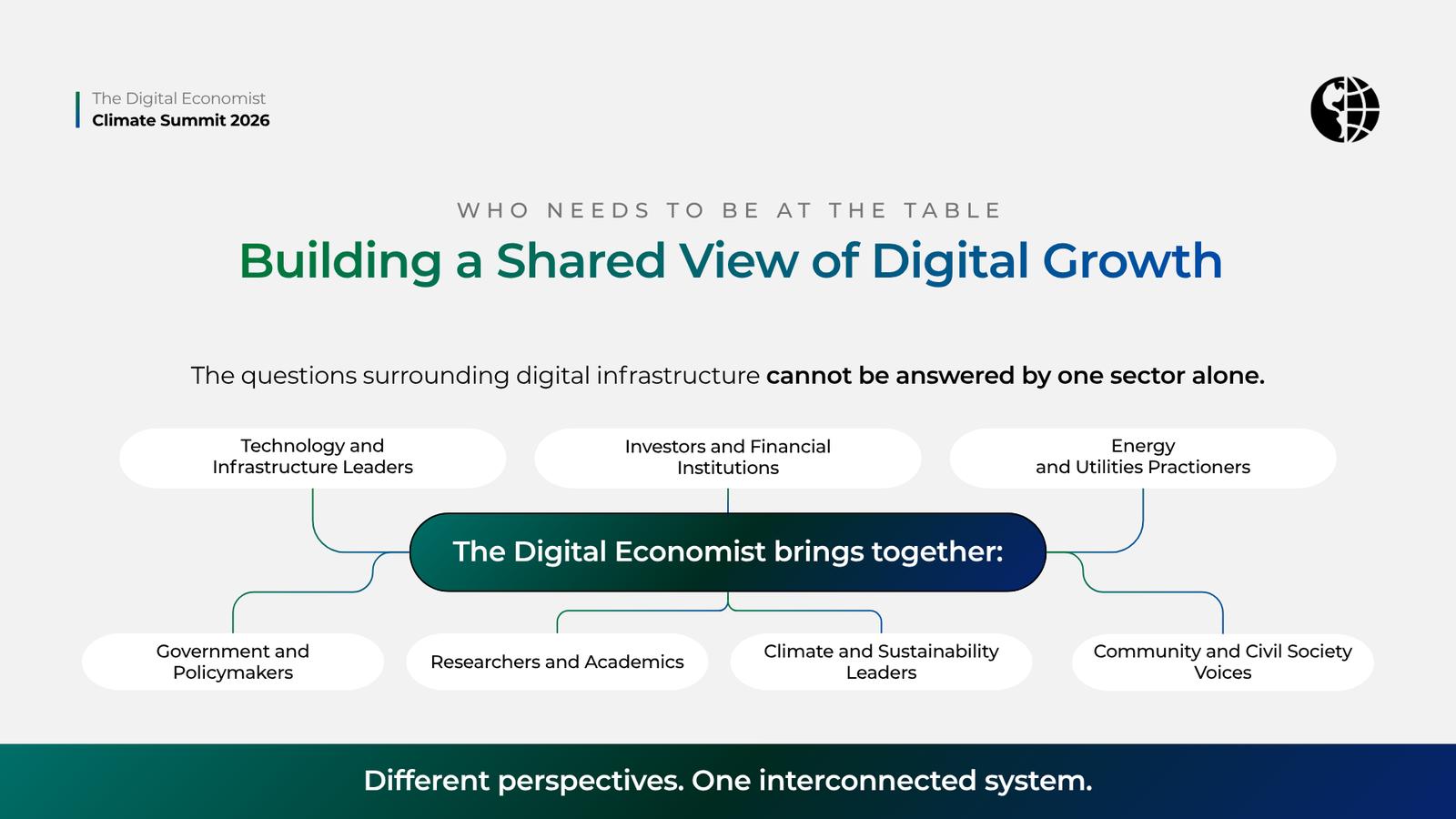 The Digital Economist
Climate Summit 2026

WHO NEEDS TO BE AT THE TABLE

Building a Shared View of Digital Growth

The questions surrounding digital infrastructure cannot be answered by one sector alone.

Technology and Infrastructure Leaders

Investors and Financial Institutions

Energy and Utilities Practioners

The Digital Economist brings together:

Government and Policymakers

Researchers and Academics

Climate and Sustainability Leaders

Community and Civil Society Voices

Different perspectives. One interconnected system.